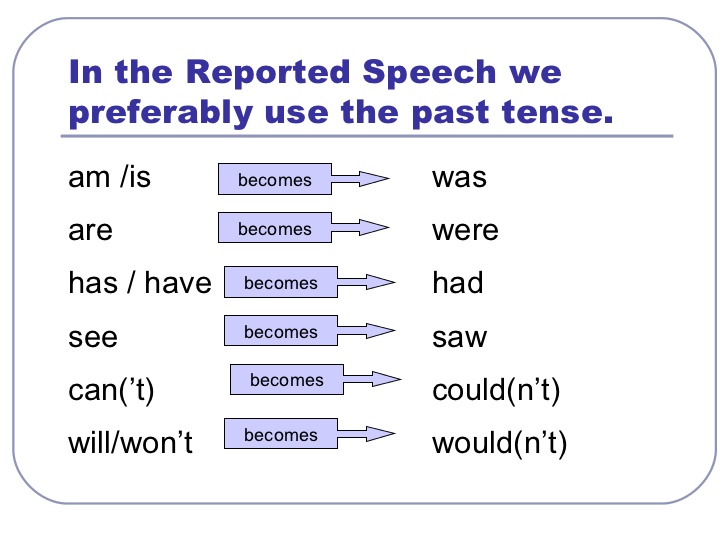 In the Reported Speech we preferably use the past tense.

am /is becomes was

are becomes were

has / have becomes had

see becomes saw

can('t) becomes could(n't)

will/won't becomes would(n't)